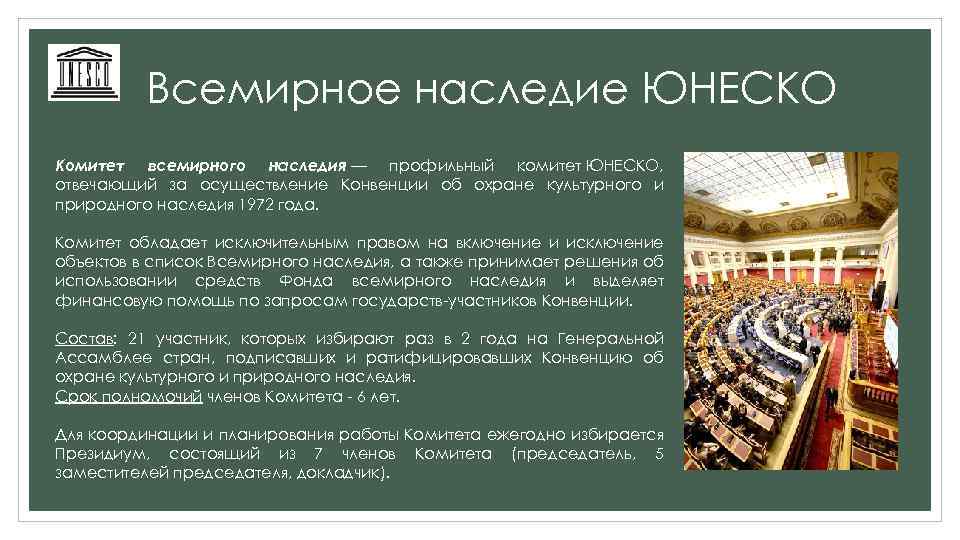 UNESCO

Всемирное наследие ЮНЕСКО

Комитет всемирного наследия — профильный комитет ЮНЕСКО, отвечающий за осуществление Конвенции об охране культурного и природного наследия 1972 года.

Комитет обладает исключительным правом на включение и исключение объектов в список Всемирного наследия, а также принимает решения об использовании средств Фонда всемирного наследия и выделяет финансовую помощь по запросам государств-участников Конвенции.

Состав: 21 участник, которых избирают раз в 2 года на Генеральной Ассамблее стран, подписавших и ратифицировавших Конвенцию об охране культурного и природного наследия.
Срок полномочий членов Комитета - 6 лет.

Для координации и планирования работы Комитета ежегодно избирается Президиум, состоящий из 7 членов Комитета (председатель, 5 заместителей председателя, докладчик).